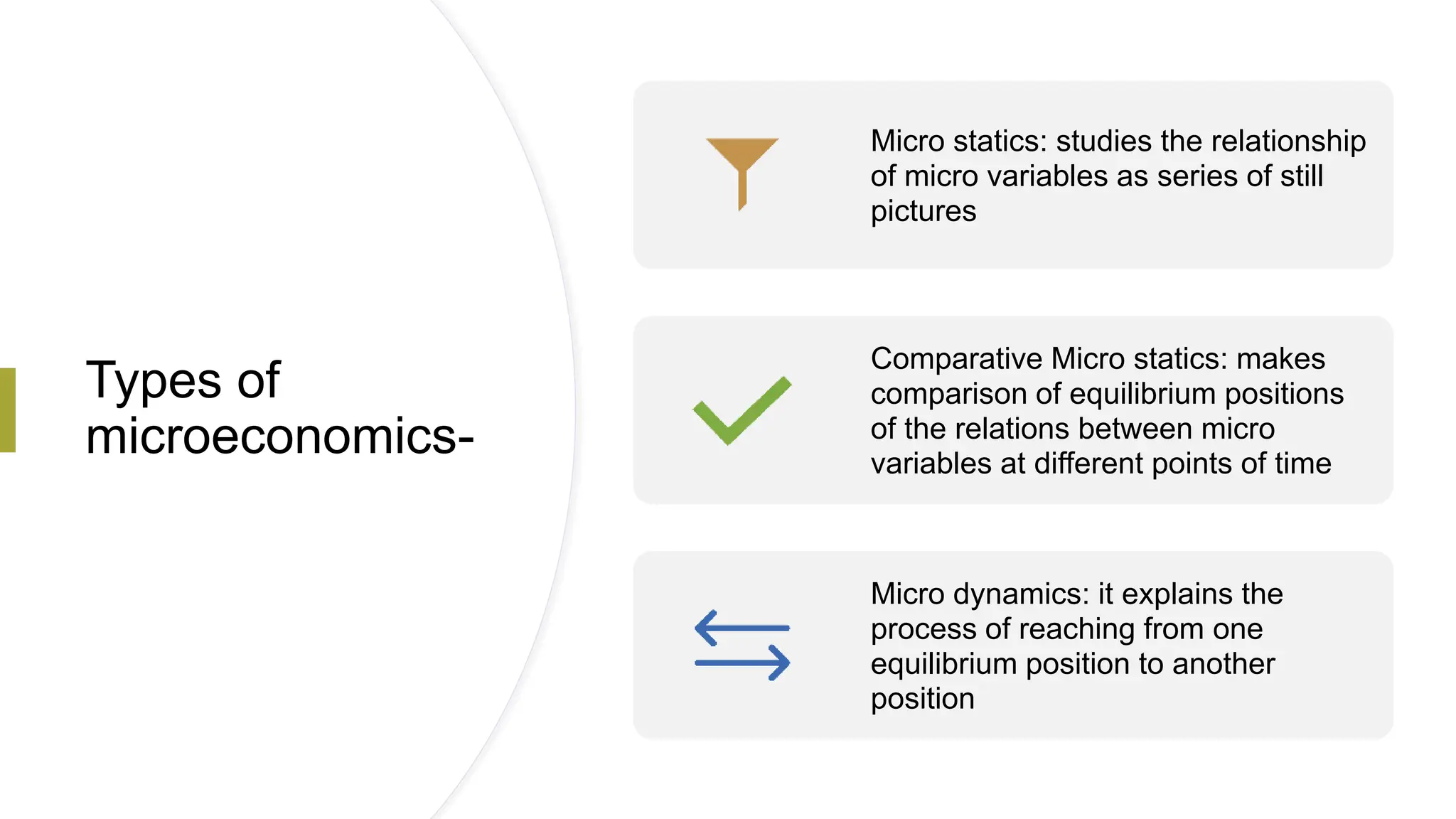 Types of microeconomics-

Micro statics: studies the relationship of micro variables as series of still pictures

Comparative Micro statics: makes comparison of equilibrium positions of the relations between micro variables at different points of time

Micro dynamics: it explains the process of reaching from one equilibrium position to another position